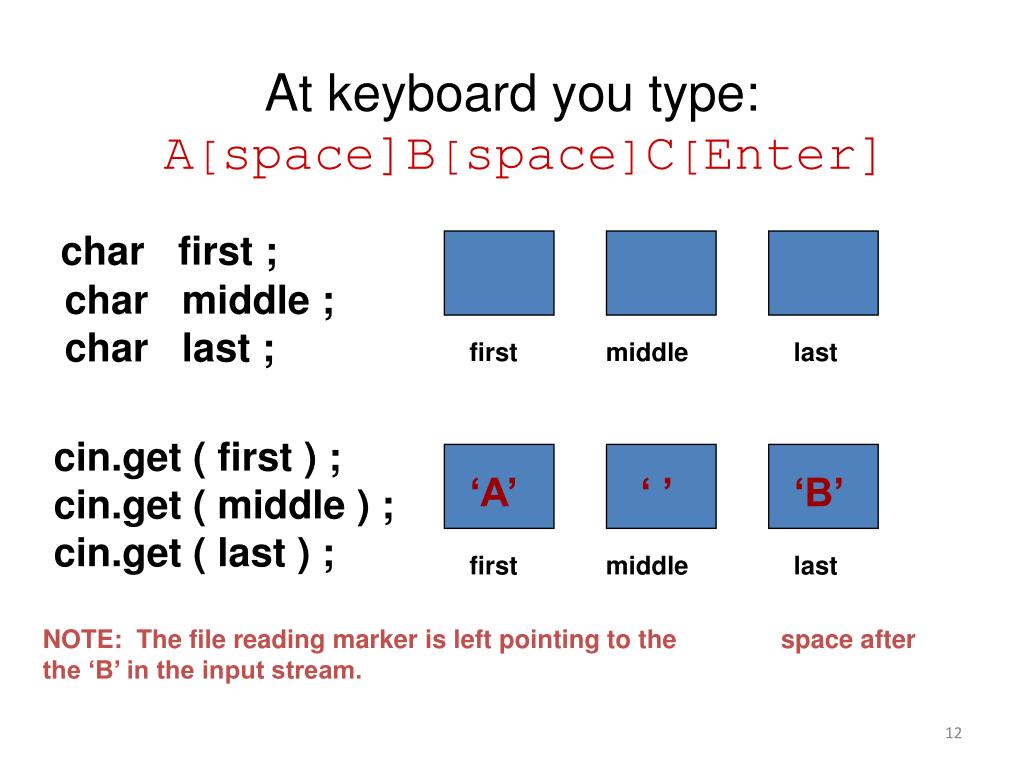 At keyboard you type:
A[space]B[space]C[Enter]

char first ;
char middle ;
char last ;

first middle last

cin.get ( first ) ;
cin.get ( middle ) ;
cin.get ( last ) ;

‘A’ ‘ ’ ‘B’

first middle last

NOTE: The file reading marker is left pointing to the space after the ‘B’ in the input stream.

12